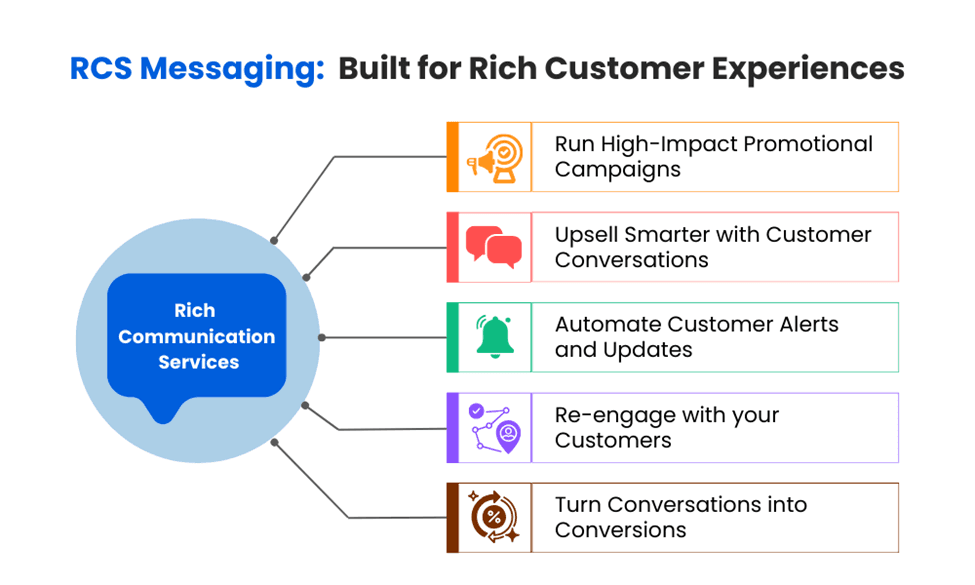 RCS Messaging: Built for Rich Customer Experiences

Rich Communication Services

Run High-Impact Promotional Campaigns

Upsell Smarter with Customer Conversations

Automate Customer Alerts and Updates

Re-engage with your Customers

Turn Conversations into Conversions